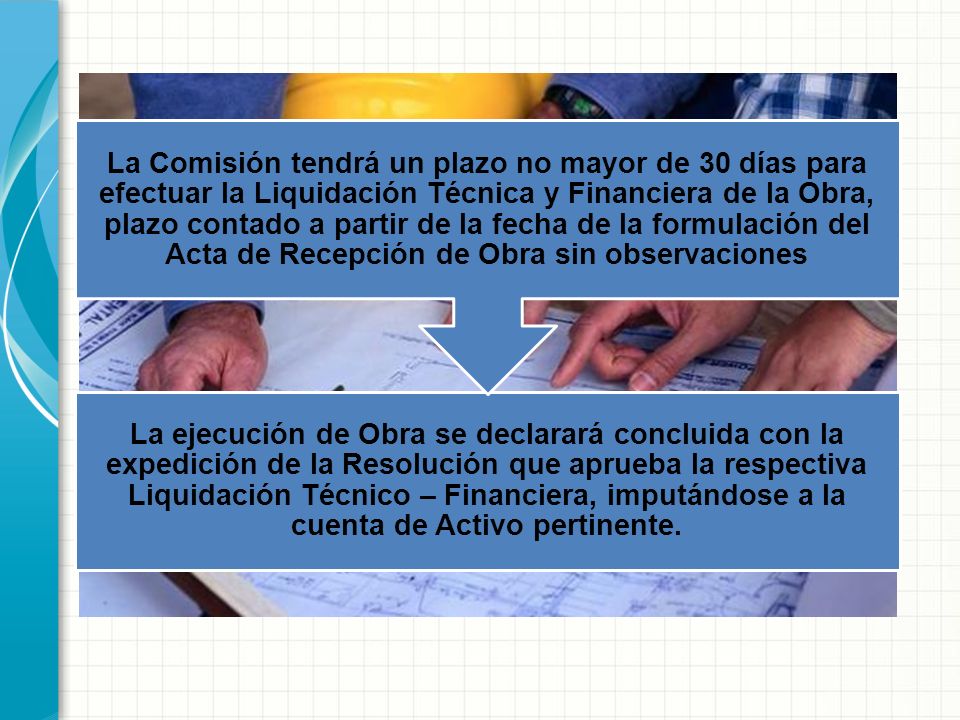 La Comisión tendrá un plazo no mayor de 30 días para efectuar la Liquidación Técnica y Financiera de la Obra, plazo contado a partir de la fecha de la formulación del Acta de Recepción de Obra sin observaciones

La ejecución de Obra se declarará concluida con la expedición de la Resolución que aprueba la respectiva Liquidación Técnico – Financiera, imputándose a la cuenta de Activo pertinente.